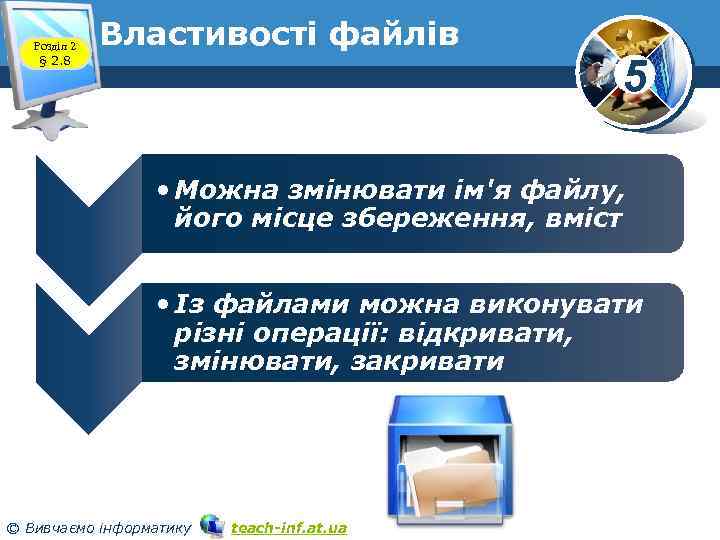 Розділ 2
§ 2.8

Властивості файлів

5

• Можна змінювати ім'я файлу, його місце збереження, вміст

• Із файлами можна виконувати різні операції: відкривати, змінювати, закривати

© Вивчаємо інформатику teach-inf.at.ua